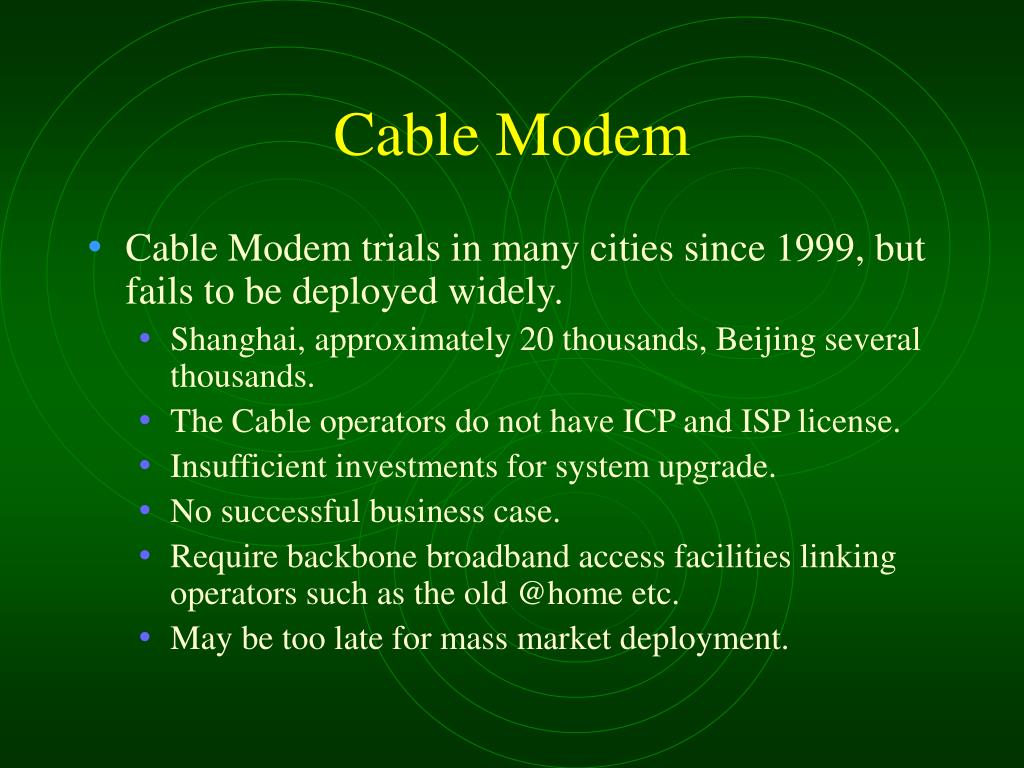 Cable Modem

• Cable Modem trials in many cities since 1999, but fails to be deployed widely.
  • Shanghai, approximately 20 thousands, Beijing several thousands.
  • The Cable operators do not have ICP and ISP license.
  • Insufficient investments for system upgrade.
  • No successful business case.
  • Require backbone broadband access facilities linking operators such as the old @home etc.
  • May be too late for mass market deployment.